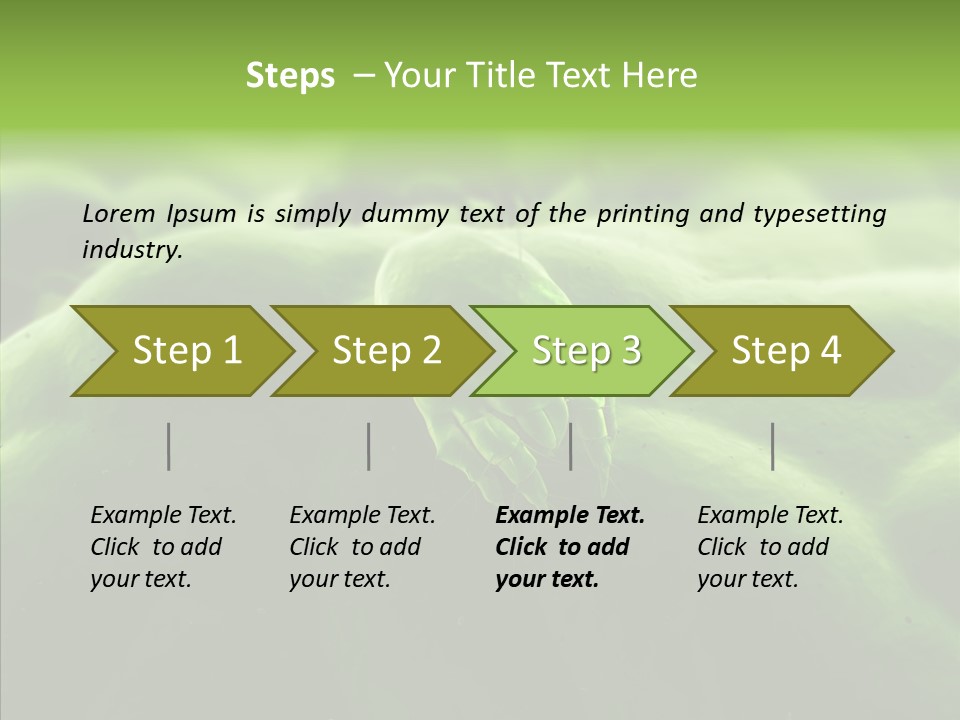 Steps – Your Title Text Here

Lorem Ipsum is simply dummy text of the printing and typesetting industry.

Step 1

Step 2

Step 3

Step 4

Example Text. Click to add your text.

Example Text. Click to add your text.

Example Text. Click to add your text.

Example Text. Click to add your text.